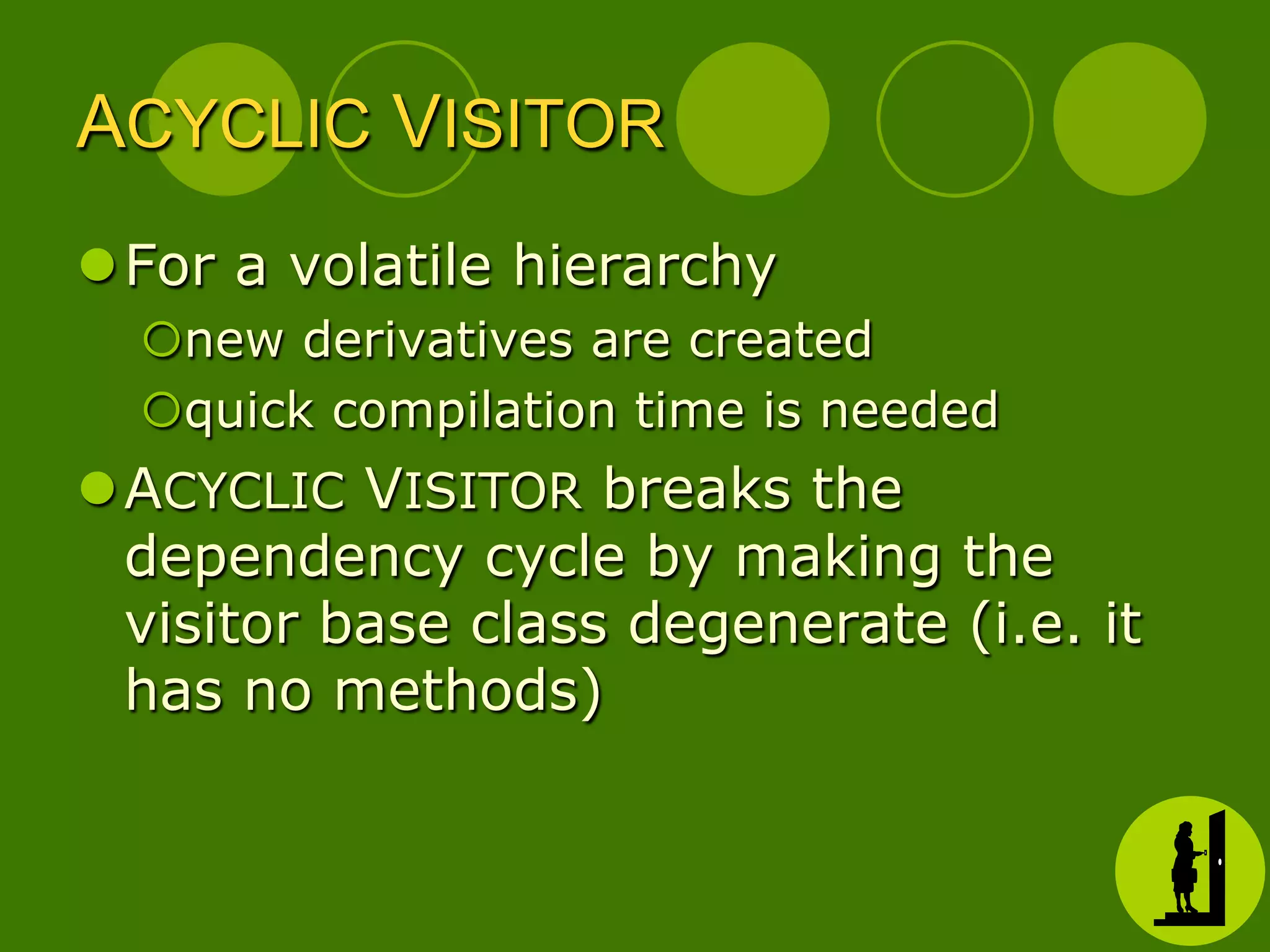 ACYCLIC VISITOR

For a volatile hierarchy

new derivatives are created

quick compilation time is needed

ACYCLIC VISITOR breaks the dependency cycle by making the visitor base class degenerate (i.e. it has no methods)